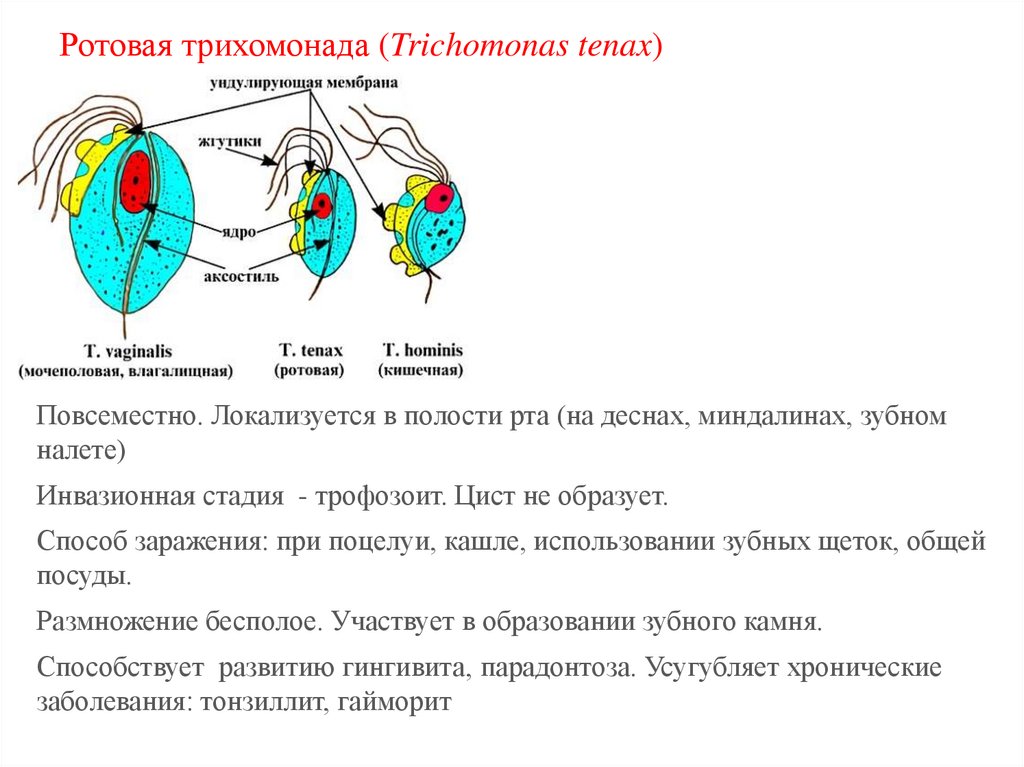 Ротовая трихомонада (Trichomonas tenax)

ундулирующая мембрана

жгутики

ядро

аксостиль

T. vaginalis
(мочеполовая, влагалищная)

T. tenax
(ротовая)

T. hominis
(кишечная)

Повсеместно. Локализуется в полости рта (на деснах, миндалинах, зубном налете)

Инвазионная стадия - трофозоит. Цист не образует.

Способ заражения: при поцелуи, кашле, использовании зубных щеток, общей посуды.

Размножение бесполое. Участвует в образовании зубного камня.

Способствует развитию гингивита, парадонтоза. Усугубляет хронические заболевания: тонзиллит, гайморит